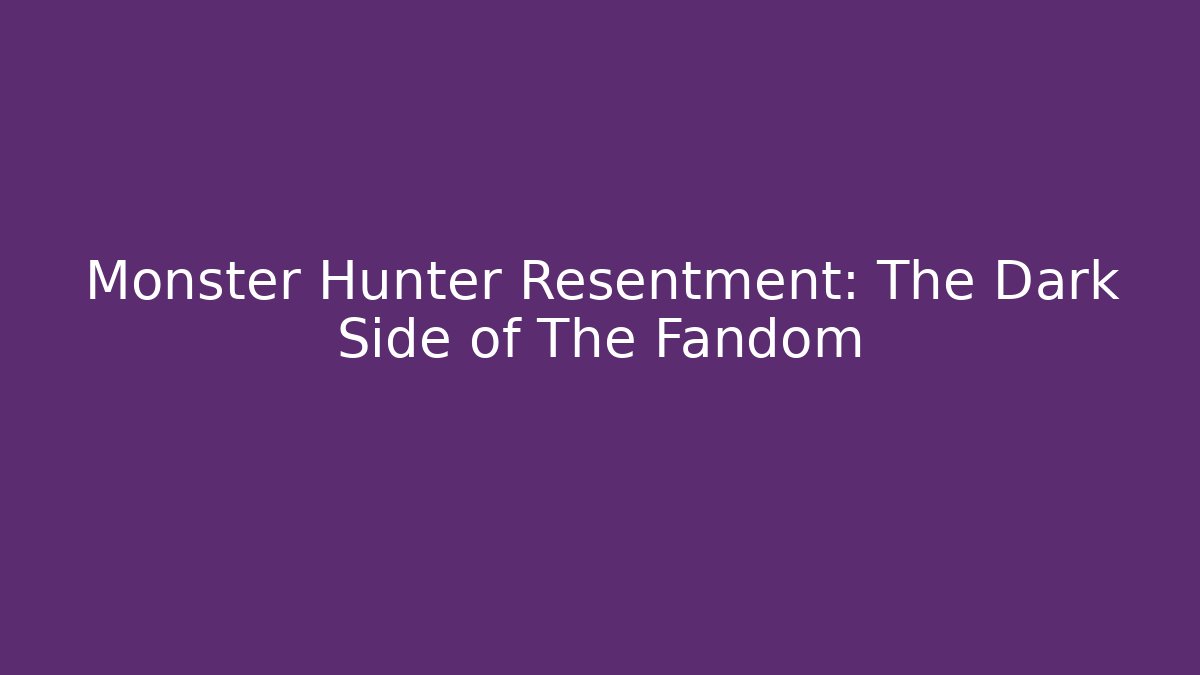 Monster Hunter Resentment: The Dark Side of The Fandom